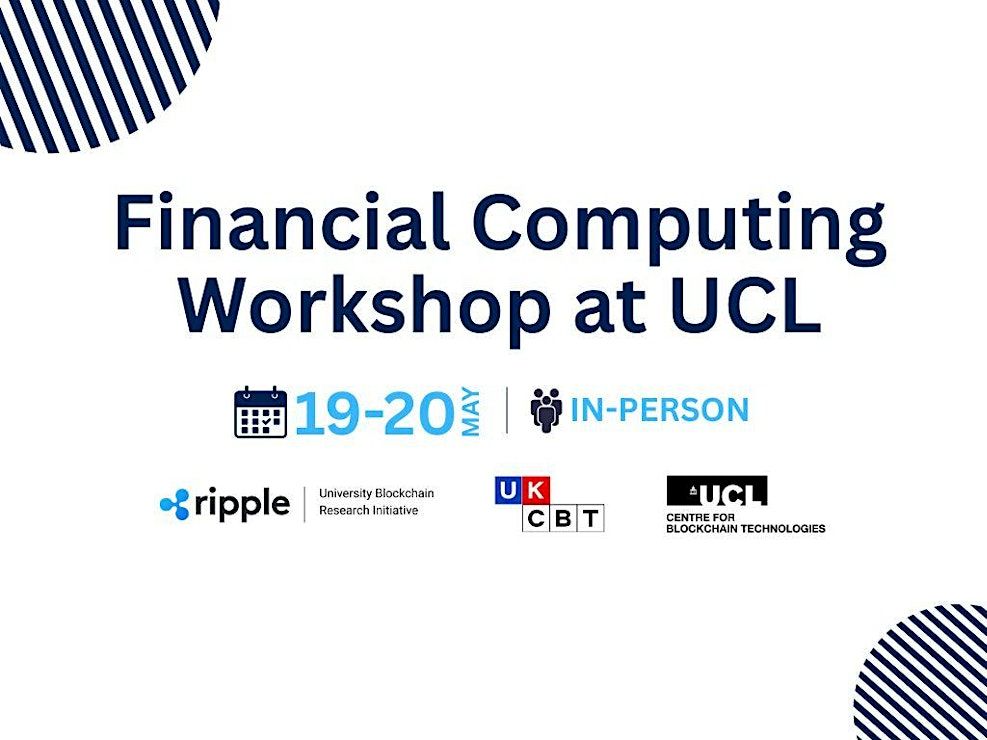 Financial Computing Workshop at UCL

19-20 MAY | IN-PERSON

ripple | University Blockchain Research Initiative

UK CBT

UCL
CENTRE FOR BLOCKCHAIN TECHNOLOGIES